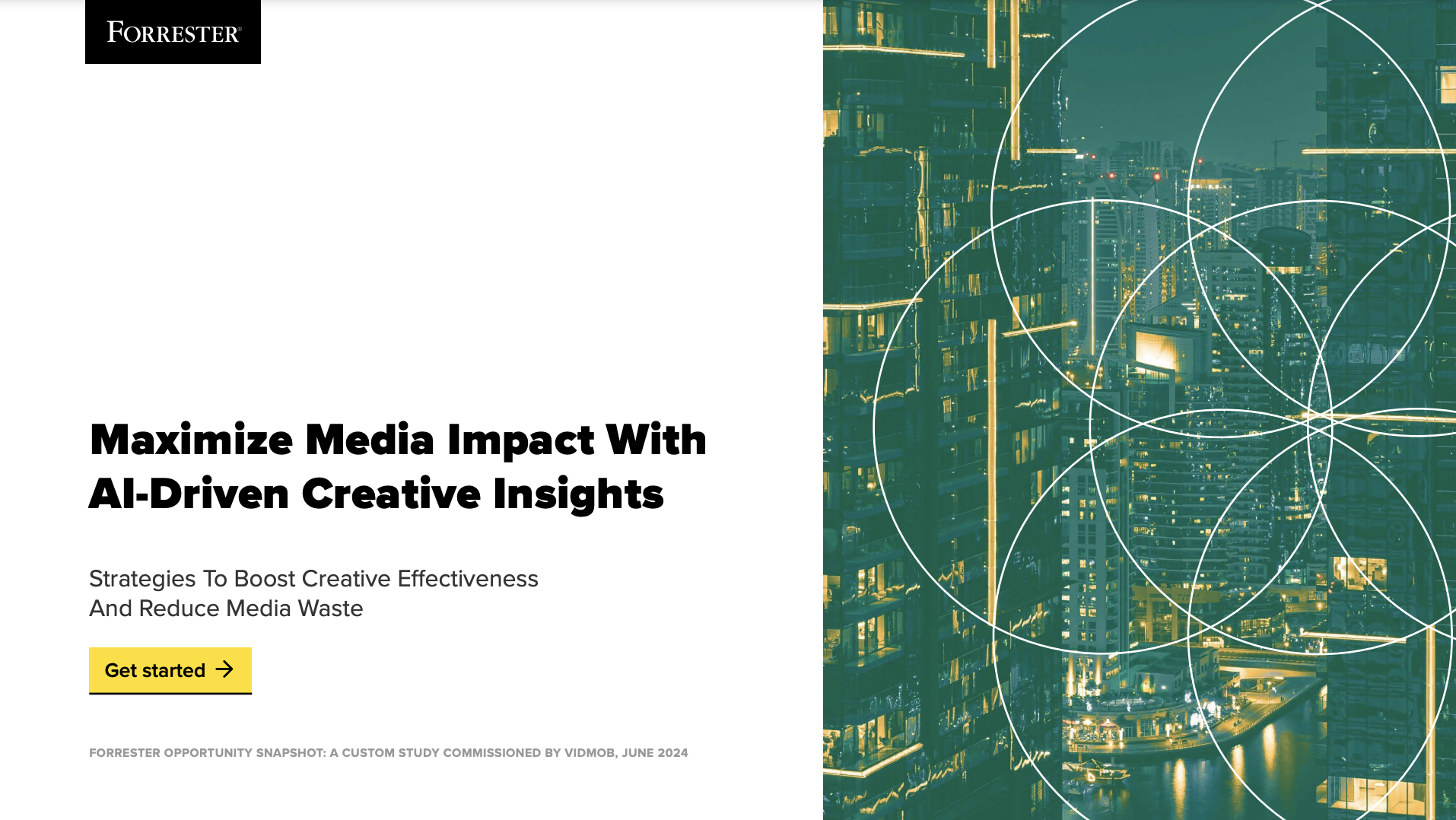 FORRESTER®

Maximize Media Impact With AI-Driven Creative Insights

Strategies To Boost Creative Effectiveness And Reduce Media Waste

Get started →

FORRESTER OPPORTUNITY SNAPSHOT: A CUSTOM STUDY COMMISSIONED BY VIDMOB, JUNE 2024